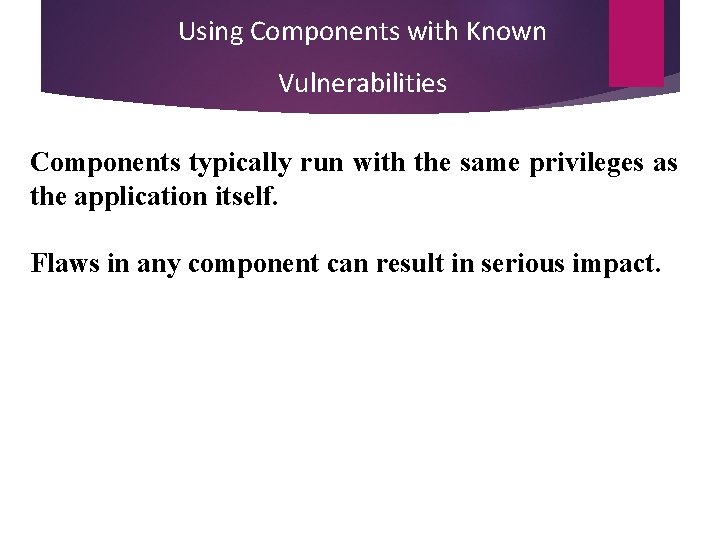 Using Components with Known Vulnerabilities

Components typically run with the same privileges as the application itself.

Flaws in any component can result in serious impact.